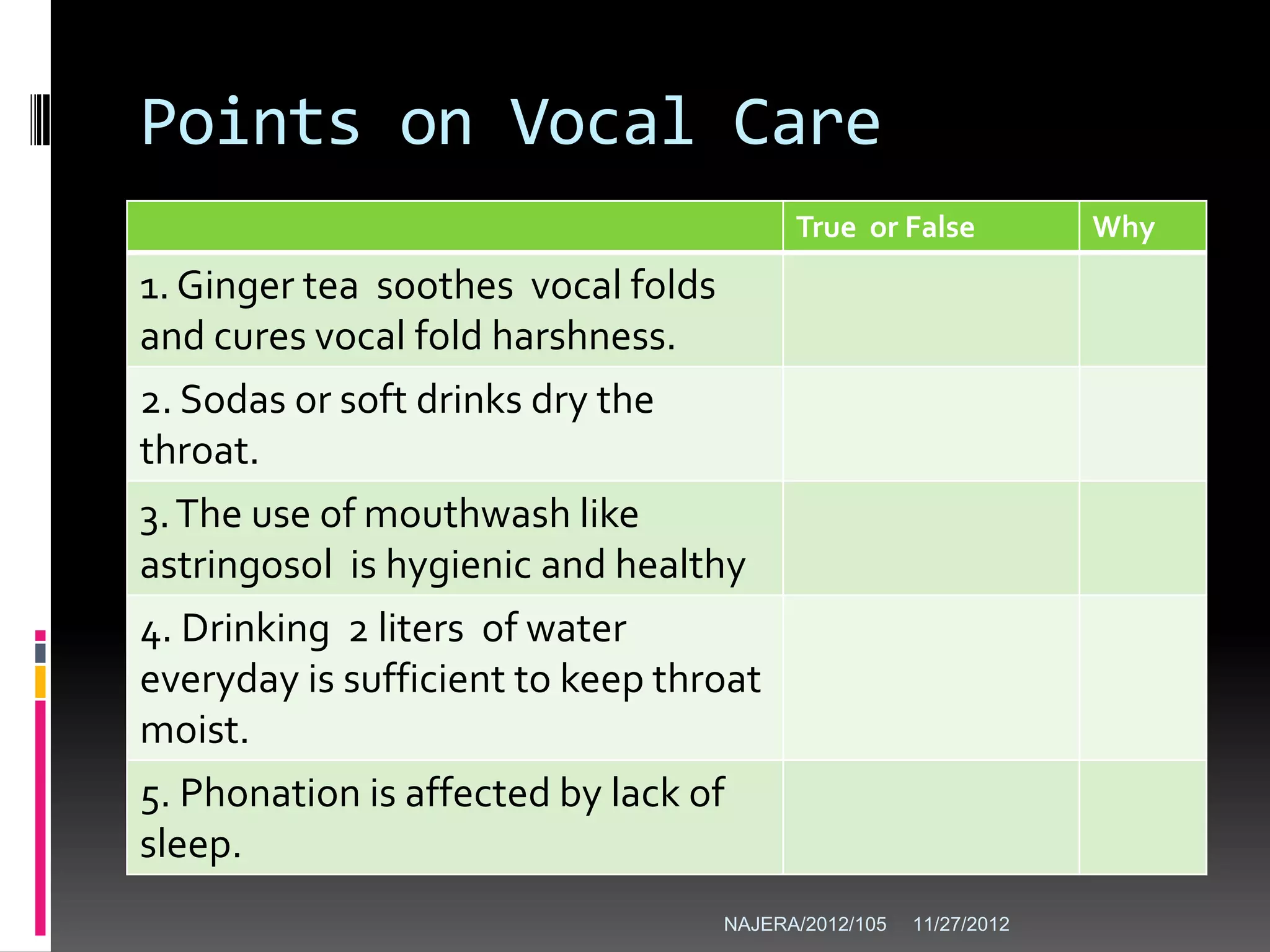 Points on Vocal Care

| | True or False | Why |
|---|---|---|
| 1. Ginger tea soothes vocal folds and cures vocal fold harshness. | | |
| 2. Sodas or soft drinks dry the throat. | | |
| 3. The use of mouthwash like astringosol is hygienic and healthy | | |
| 4. Drinking 2 liters of water everyday is sufficient to keep throat moist. | | |
| 5. Phonation is affected by lack of sleep. | | |

NAJERA/2012/105 11/27/2012